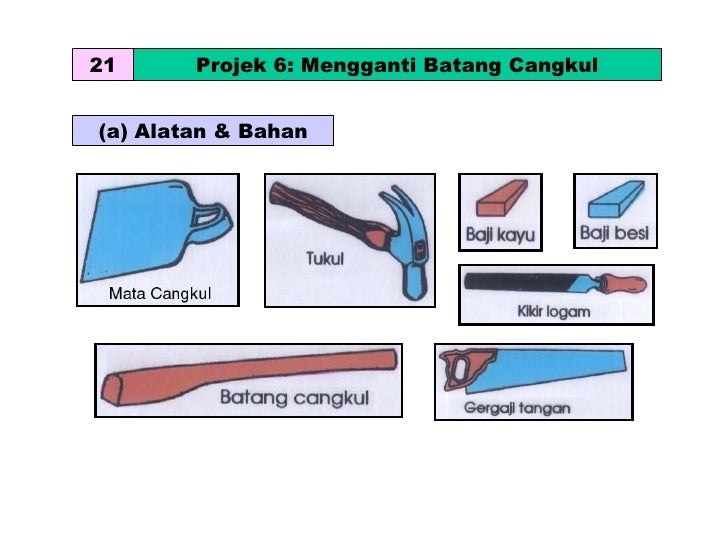 21

Projek 6: Mengganti Batang Cangkul

(a) Alatan & Bahan

Mata Cangkul

Tukul

Baji kayu

Baji besi

Kikir logam

Batang cangkul

Gergaji tangan